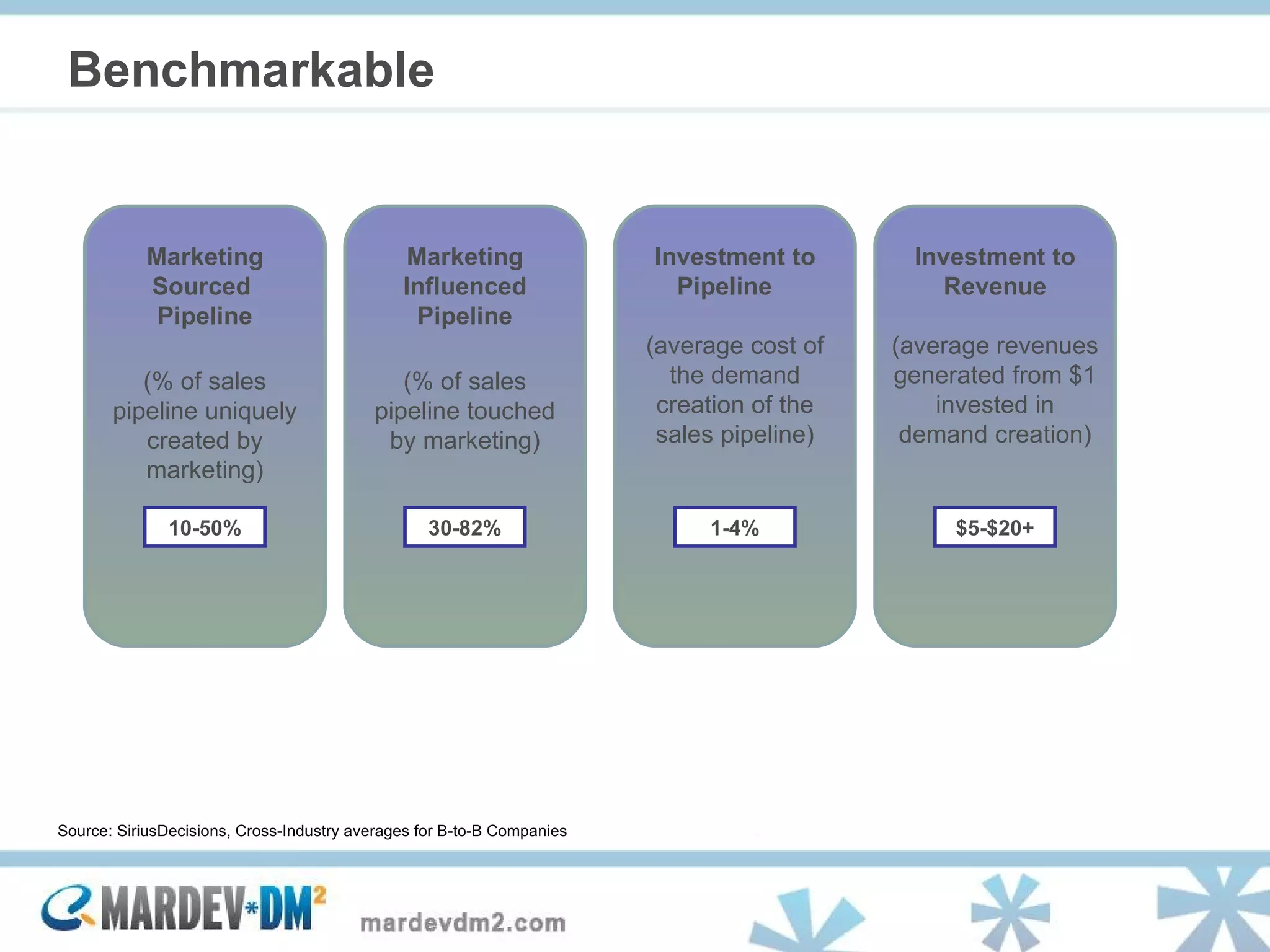 Benchmarkable

Marketing Sourced Pipeline

(% of sales pipeline uniquely created by marketing)

10-50%

Marketing Influenced Pipeline

(% of sales pipeline touched by marketing)

30-82%

Investment to Pipeline

(average cost of the demand creation of the sales pipeline)

1-4%

Investment to Revenue

(average revenues generated from $1 invested in demand creation)

$5-$20+

Source: SiriusDecisions, Cross-Industry averages for B-to-B Companies

MARDEV*DM²

mardevdm2.com